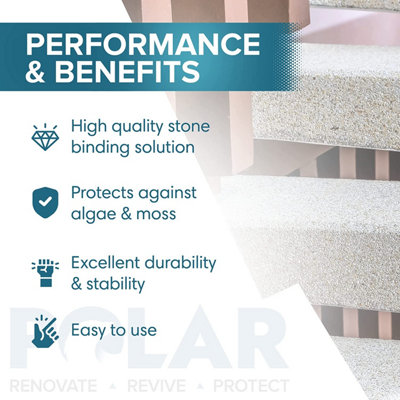 PERFORMANCE & BENEFITS

High quality stone binding solution

Protects against algae & moss

Excellent durability & stability

Easy to use

POLAR

RENOVATE ▲ REVIVE ▲ PROTECT